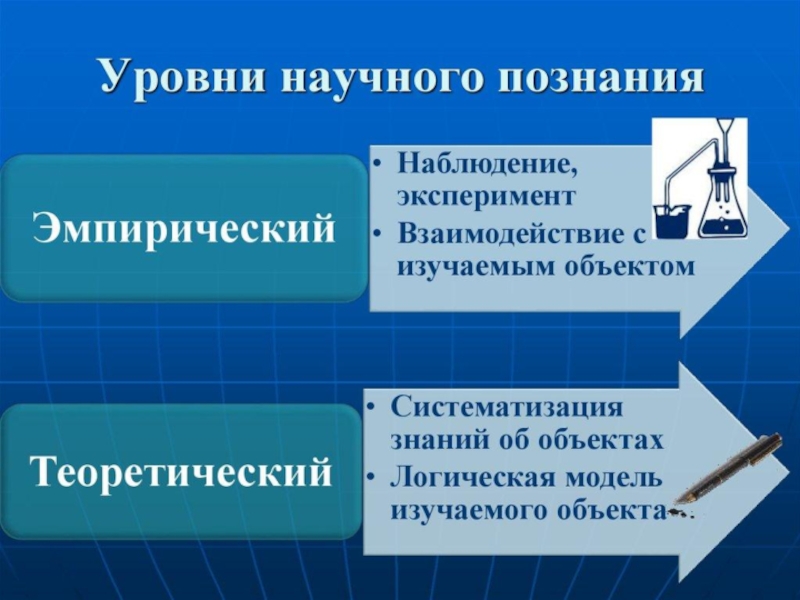 Уровни научного познания

Эмпирический

• Наблюдение, эксперимент
• Взаимодействие с изучаемым объектом

Теоретический

• Систематизация знаний об объектах
• Логическая модель изучаемого объекта